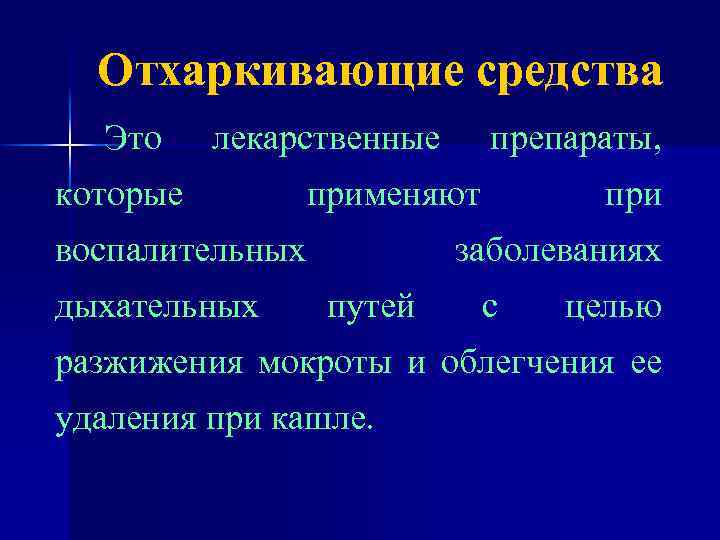 Отхаркивающие средства

Это лекарственные препараты, которые применяют при воспалительных заболеваниях дыхательных путей с целью разжижения мокроты и облегчения ее удаления при кашле.